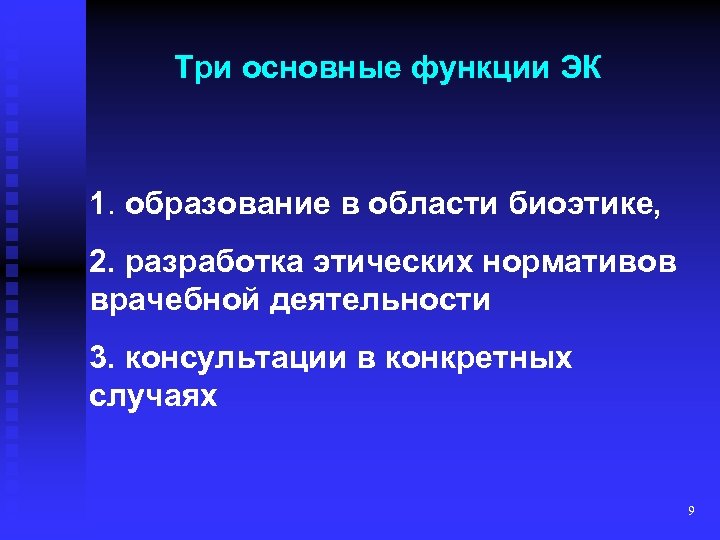 Три основные функции ЭК

1. образование в области биоэтике,

2. разработка этических нормативов врачебной деятельности

3. консультации в конкретных случаях

9